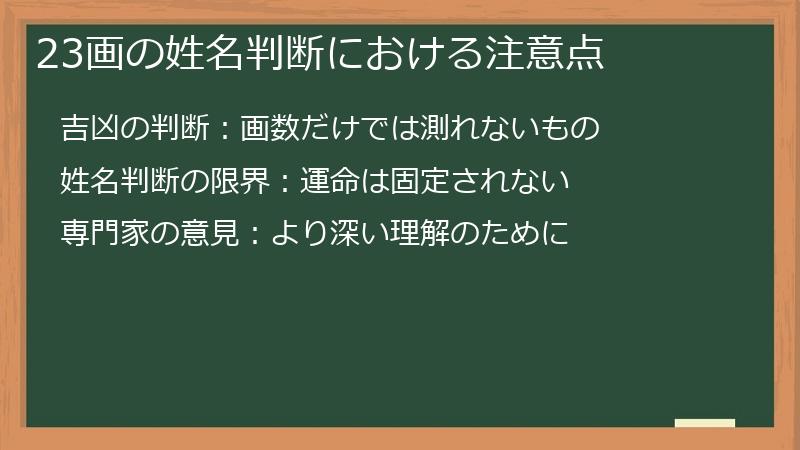 23画の姓名判断における注意点

吉凶の判断：画数だけでは測れないもの

姓名判断の限界：運命は固定されない

専門家の意見：より深い理解のために